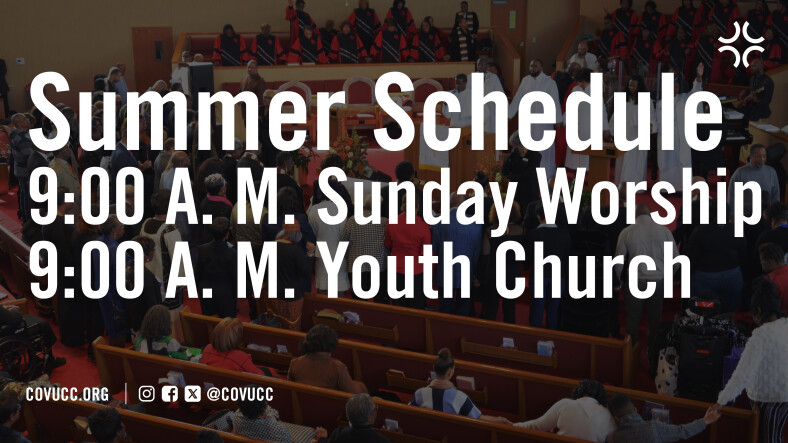 Summer Schedule
9:00 A. M. Sunday Worship
9:00 A. M. Youth Church

COVUCC.ORG | @COVUCC